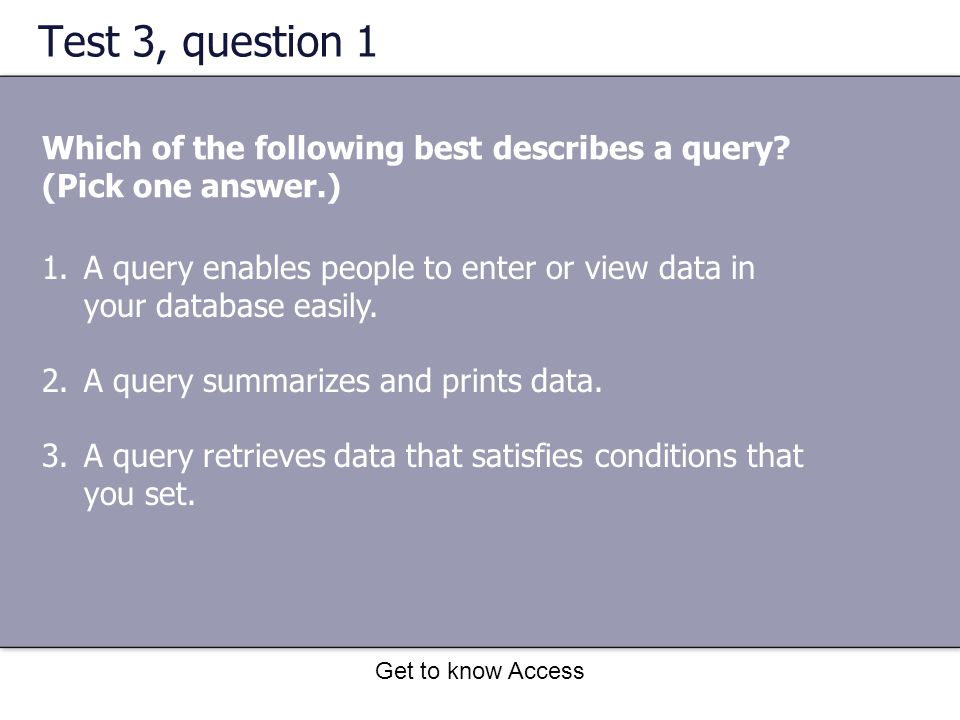 Test 3, question 1

Which of the following best describes a query? (Pick one answer.)

1. A query enables people to enter or view data in your database easily.

2. A query summarizes and prints data.

3. A query retrieves data that satisfies conditions that you set.

Get to know Access